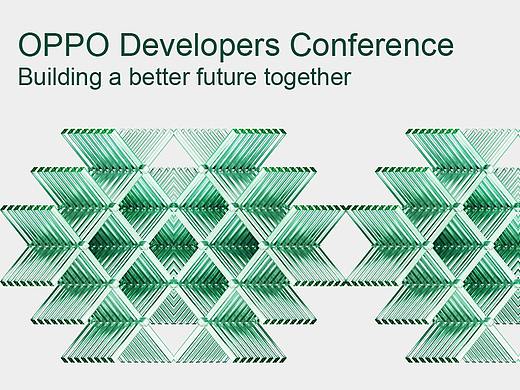 OPPO Developers Conference
Building a better future together